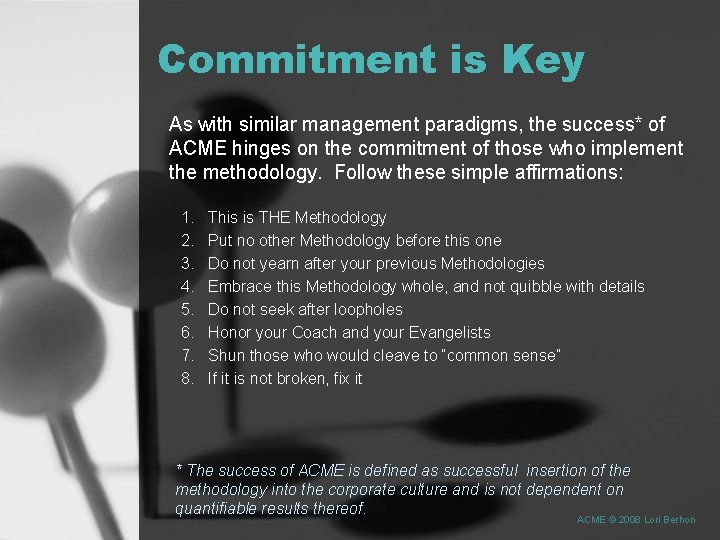 Commitment is Key

As with similar management paradigms, the success* of ACME hinges on the commitment of those who implement the methodology. Follow these simple affirmations:

1. This is THE Methodology
2. Put no other Methodology before this one
3. Do not yearn after your previous Methodologies
4. Embrace this Methodology whole, and not quibble with details
5. Do not seek after loopholes
6. Honor your Coach and your Evangelists
7. Shun those who would cleave to "common sense"
8. If it is not broken, fix it

* The success of ACME is defined as successful insertion of the methodology into the corporate culture and is not dependent on quantifiable results thereof.

ACME © 2008 Lori Berhon